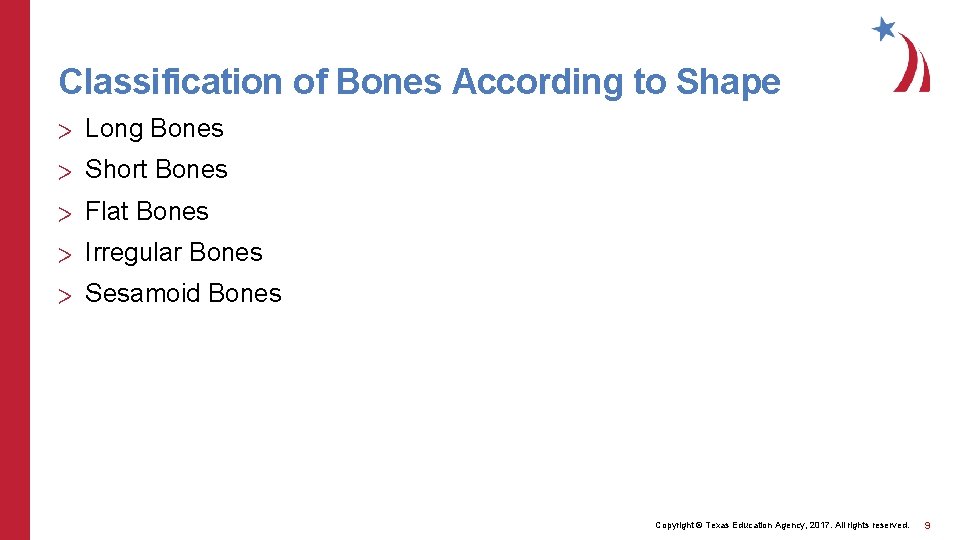 Classification of Bones According to Shape

> Long Bones
> Short Bones
> Flat Bones
> Irregular Bones
> Sesamoid Bones

Copyright © Texas Education Agency, 2017. All rights reserved. 9